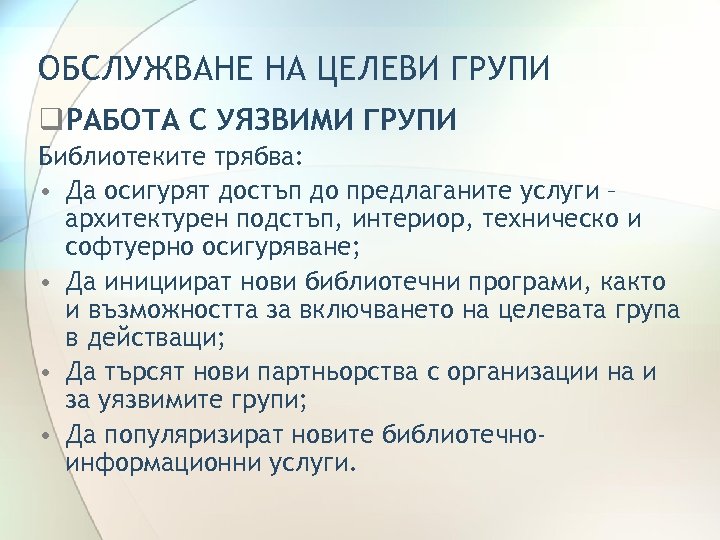 ОБСЛУЖВАНЕ НА ЦЕЛЕВИ ГРУПИ

❑РАБОТА С УЯЗВИМИ ГРУПИ

Библиотеките трябва:

• Да осигурят достъп до предлаганите услуги – архитектурен подстъп, интериор, техническо и софтуерно осигуряване;
• Да инициират нови библиотечни програми, както и възможността за включването на целевата група в действащи;
• Да търсят нови партньорства с организации на и за уязвимите групи;
• Да популяризират новите библиотечно-информационни услуги.